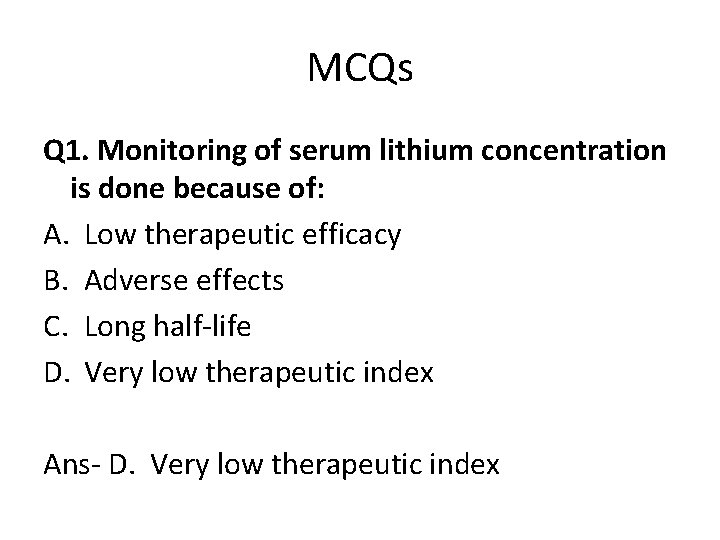 MCQs

Q1. Monitoring of serum lithium concentration is done because of:

A. Low therapeutic efficacy
B. Adverse effects
C. Long half-life
D. Very low therapeutic index

Ans- D. Very low therapeutic index